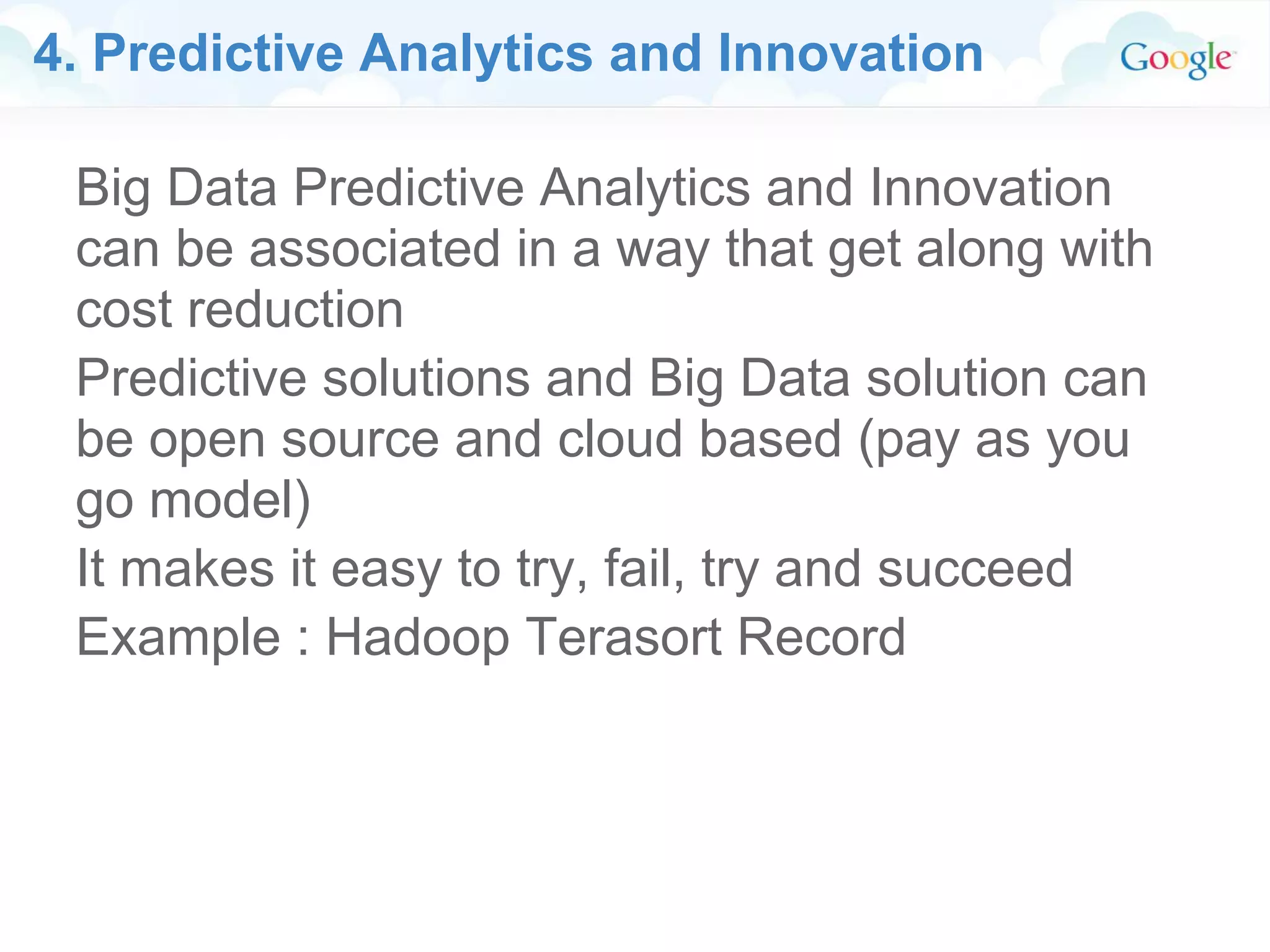 4. Predictive Analytics and Innovation

Google

Big Data Predictive Analytics and Innovation can be associated in a way that get along with cost reduction

Predictive solutions and Big Data solution can be open source and cloud based (pay as you go model)

It makes it easy to try, fail, try and succeed

Example : Hadoop Terasort Record